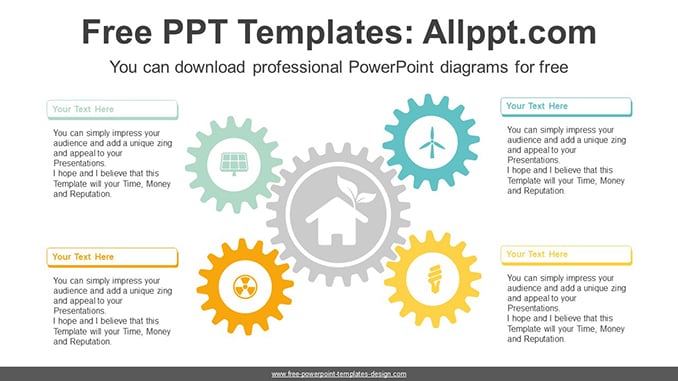 Free PPT Templates: Allppt.com

You can download professional PowerPoint diagrams for free

Your Text Here

You can simply impress your audience and add a unique zing and appeal to your Presentations.
I hope and I believe that this Template will your Time, Money and Reputation.

Your Text Here

You can simply impress your audience and add a unique zing and appeal to your Presentations.
I hope and I believe that this Template will your Time, Money and Reputation.

Your Text Here

You can simply impress your audience and add a unique zing and appeal to your Presentations.
I hope and I believe that this Template will your Time, Money and Reputation.

Your Text Here

You can simply impress your audience and add a unique zing and appeal to your Presentations.
I hope and I believe that this Template will your Time, Money and Reputation.

www.free-powerpoint-templates-design.com